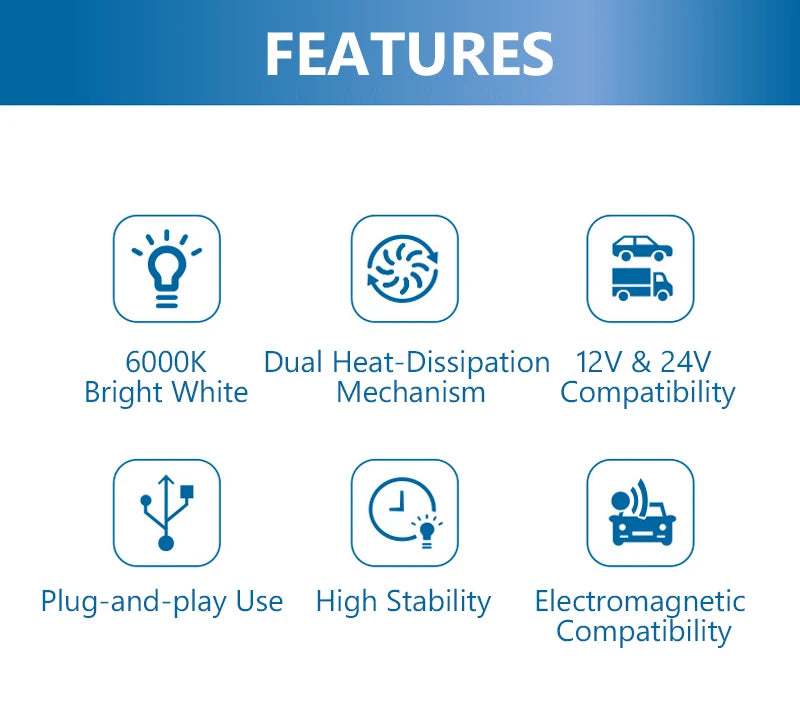 FEATURES

6000K Bright White

Dual Heat-Dissipation Mechanism

12V & 24V Compatibility

Plug-and-play Use

High Stability

Electromagnetic Compatibility